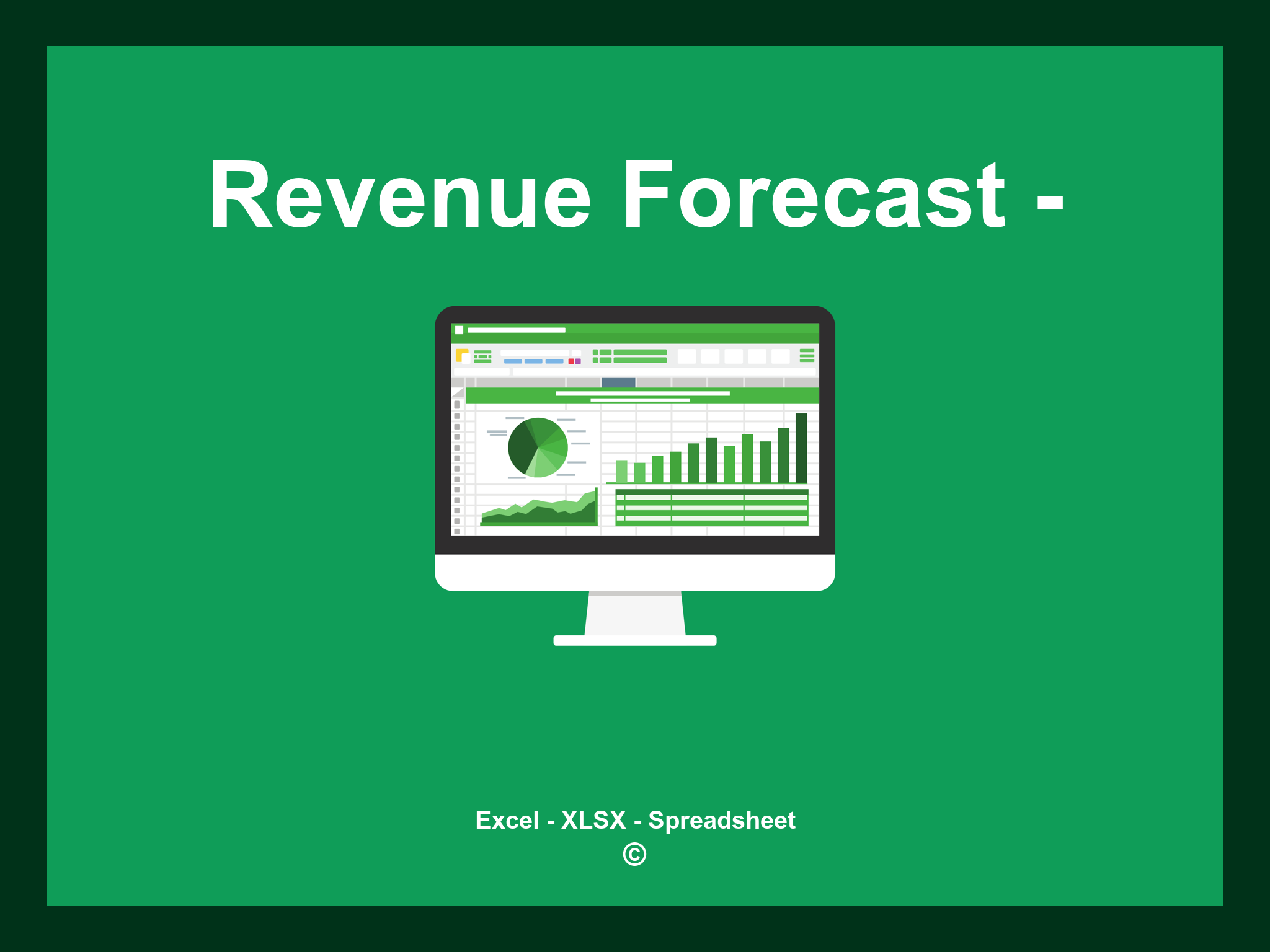 Revenue Forecast -

Excel - XLSX - Spreadsheet
©